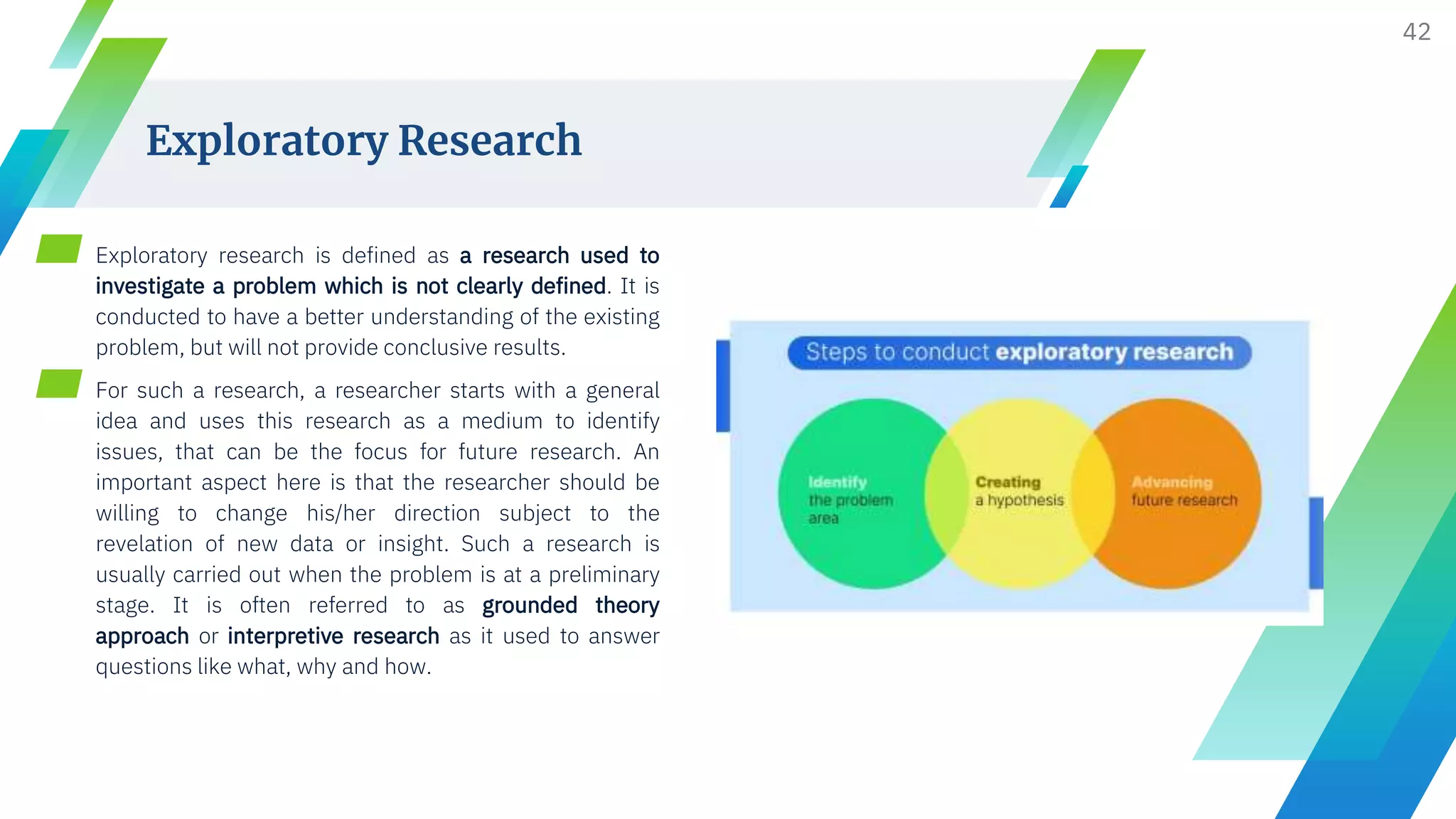 42

Exploratory Research

Exploratory research is defined as a research used to investigate a problem which is not clearly defined. It is conducted to have a better understanding of the existing problem, but will not provide conclusive results.

For such a research, a researcher starts with a general idea and uses this research as a medium to identify issues, that can be the focus for future research. An important aspect here is that the researcher should be willing to change his/her direction subject to the revelation of new data or insight. Such a research is usually carried out when the problem is at a preliminary stage. It is often referred to as grounded theory approach or interpretive research as it used to answer questions like what, why and how.

Steps to conduct exploratory research

Identify the problem area

Creating a hypothesis

Advancing future research